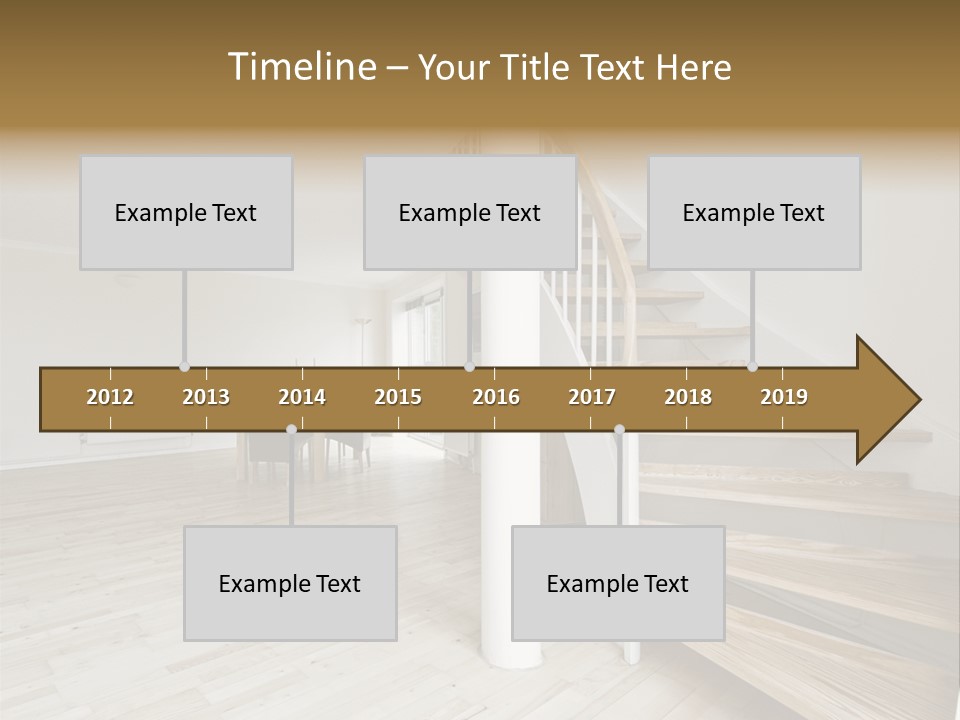 Timeline – Your Title Text Here

Example Text

Example Text

Example Text

2012 2013 2014 2015 2016 2017 2018 2019

Example Text

Example Text